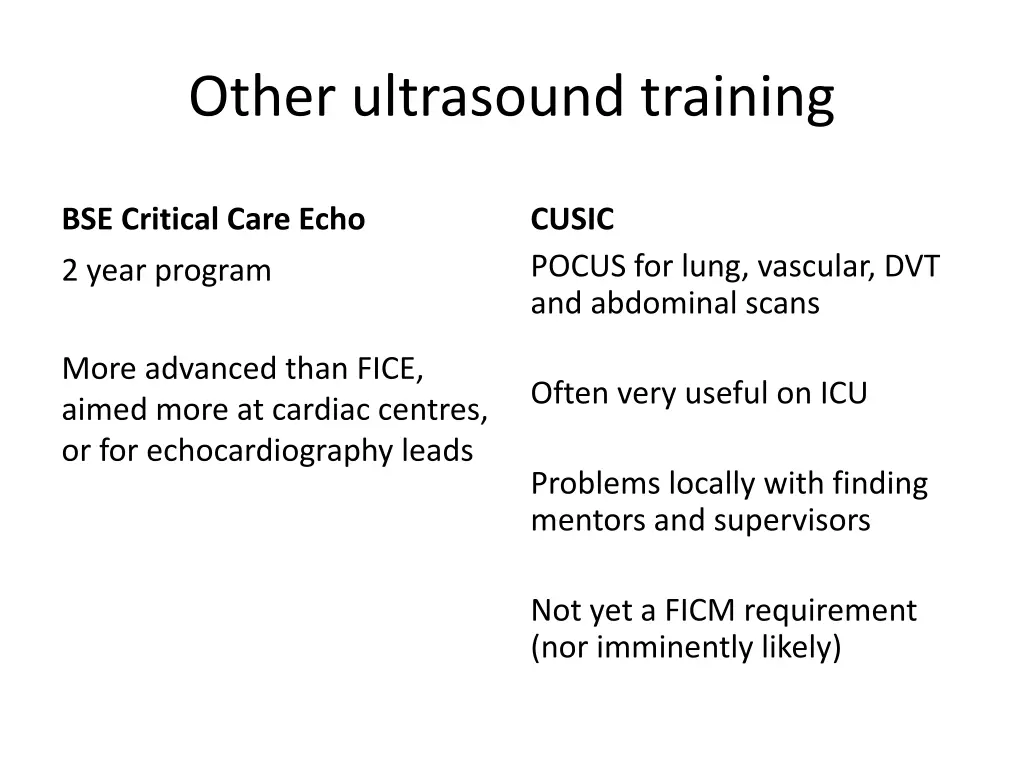 Other ultrasound training

BSE Critical Care Echo

2 year program

More advanced than FICE, aimed more at cardiac centres, or for echocardiography leads

CUSIC

POCUS for lung, vascular, DVT and abdominal scans

Often very useful on ICU

Problems locally with finding mentors and supervisors

Not yet a FICM requirement (nor imminently likely)